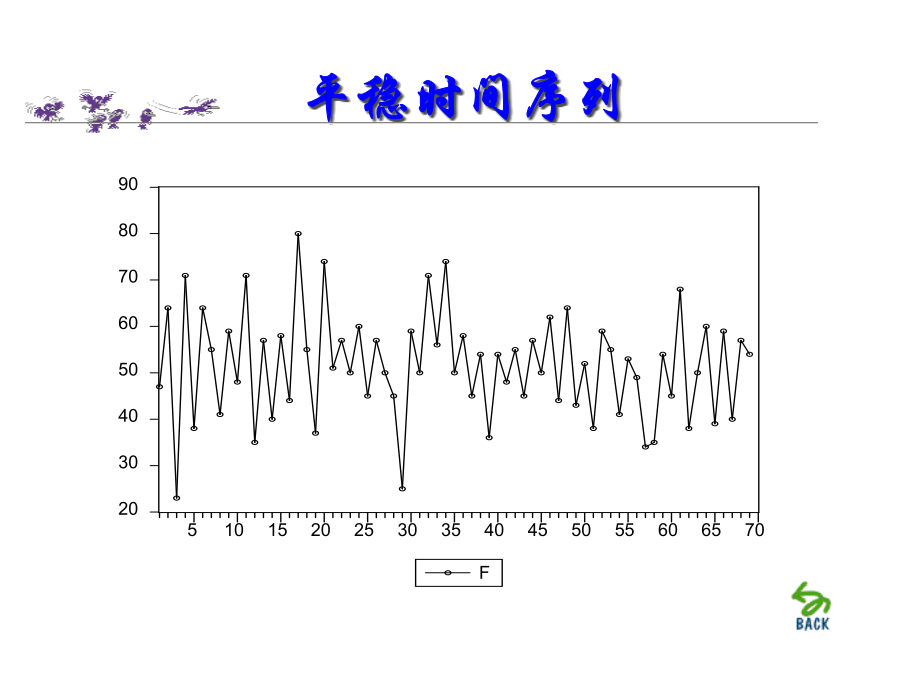 平稳时间序列

90
80
70
60
50
40
30
20

5 10 15 20 25 30 35 40 45 50 55 60 65 70

F

BACK